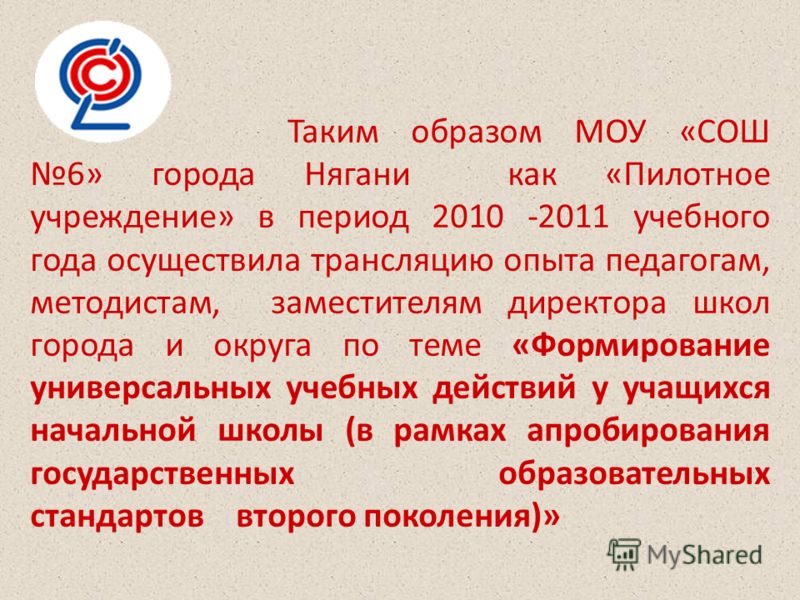 Таким образом МОУ «СОШ №6» города Нягани как «Пилотное учреждение» в период 2010 -2011 учебного года осуществила трансляцию опыта педагогам, методистам, заместителям директора школ города и округа по теме «Формирование универсальных учебных действий у учащихся начальной школы (в рамках апробирования государственных образовательных стандартов второго поколения)»

MyShared